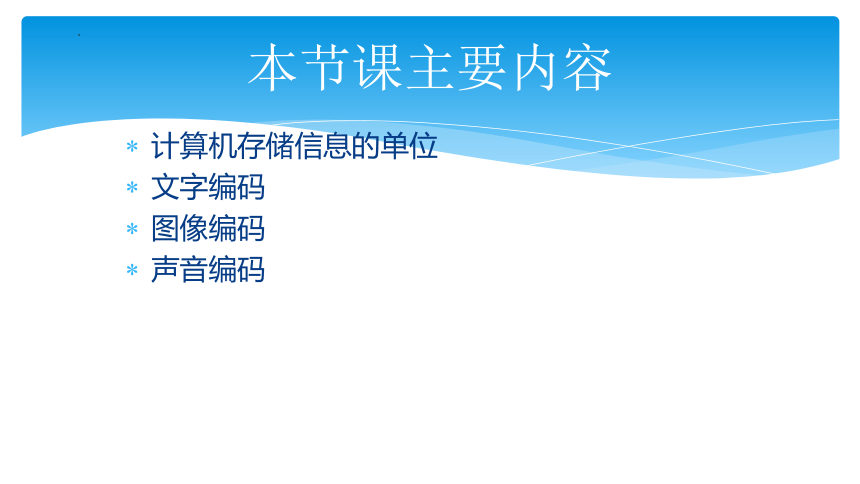 本节课主要内容

* 计算机存储信息的单位
* 文字编码
* 图像编码
* 声音编码